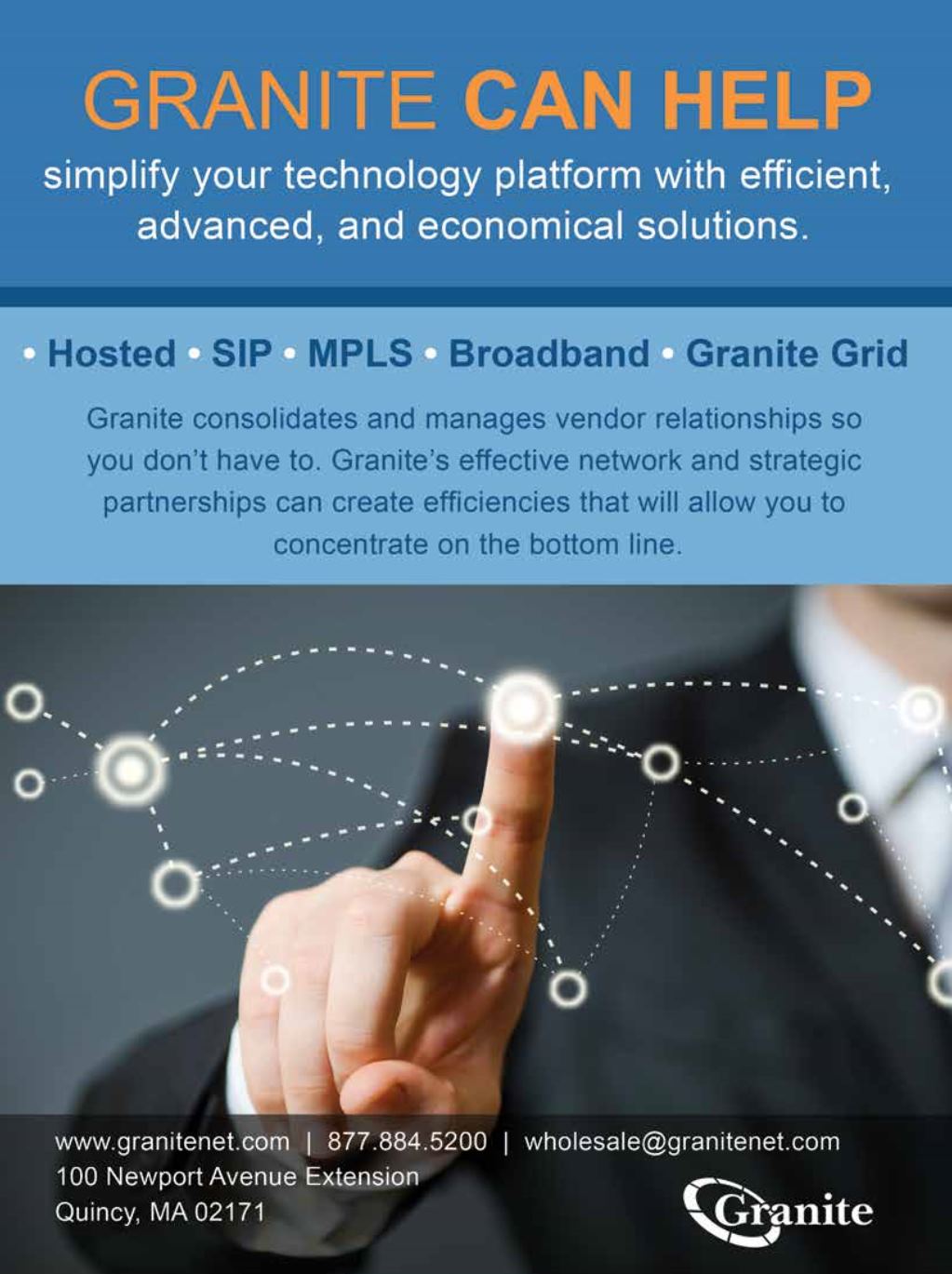 GRANITE CAN HELP
simplify your technology platform with efficient, advanced, and economical solutions.

• Hosted • SIP • MPLS • Broadband • Granite Grid

Granite consolidates and manages vendor relationships so you don't have to. Granite's effective network and strategic partnerships can create efficiencies that will allow you to concentrate on the bottom line.

www.granitenet.com | 877.884.5200 | wholesale@granitenet.com
100 Newport Avenue Extension
Quincy, MA 02171

Granite